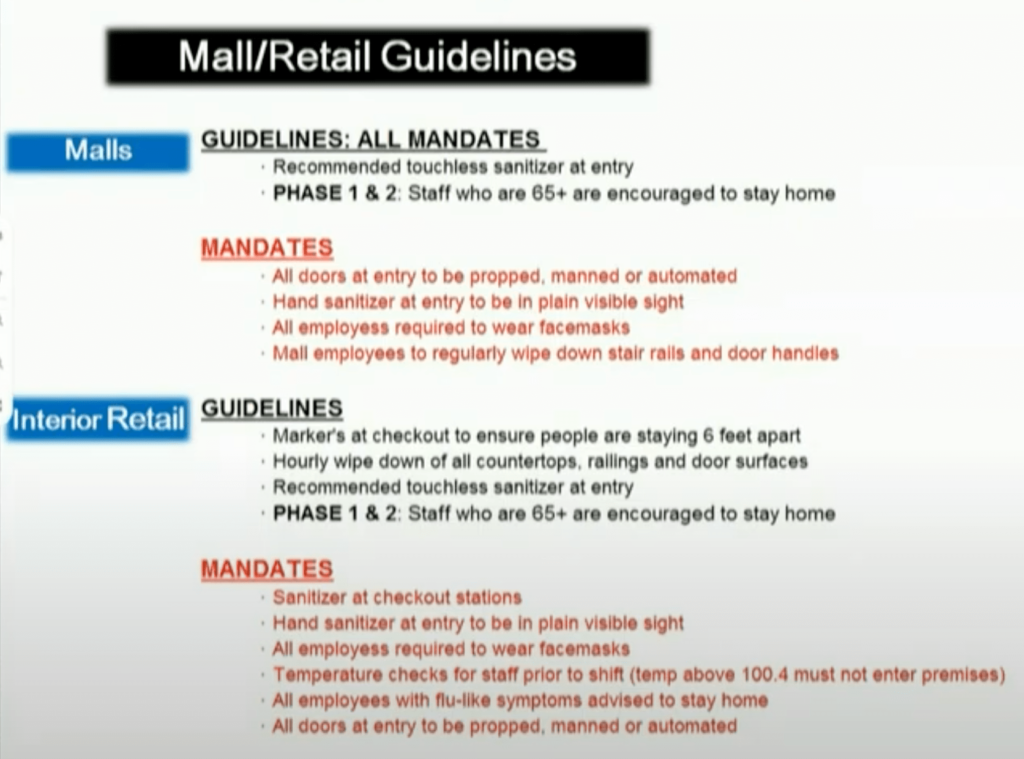 Mall/Retail Guidelines

Malls

GUIDELINES: ALL MANDATES
· Recommended touchless sanitizer at entry
· PHASE 1 & 2: Staff who are 65+ are encouraged to stay home

MANDATES
· All doors at entry to be propped, manned or automated
· Hand sanitizer at entry to be in plain visible sight
· All employess required to wear facemasks
· Mall employees to regularly wipe down stair rails and door handles

Interior Retail

GUIDELINES
· Marker's at checkout to ensure people are staying 6 feet apart
· Hourly wipe down of all countertops, railings and door surfaces
· Recommended touchless sanitizer at entry
· PHASE 1 & 2: Staff who are 65+ are encouraged to stay home

MANDATES
· Sanitizer at checkout stations
· Hand sanitizer at entry to be in plain visible sight
· All employess required to wear facemasks
· Temperature checks for staff prior to shift (temp above 100.4 must not enter premises)
· All employees with flu-like symptoms advised to stay home
· All doors at entry to be propped, manned or automated